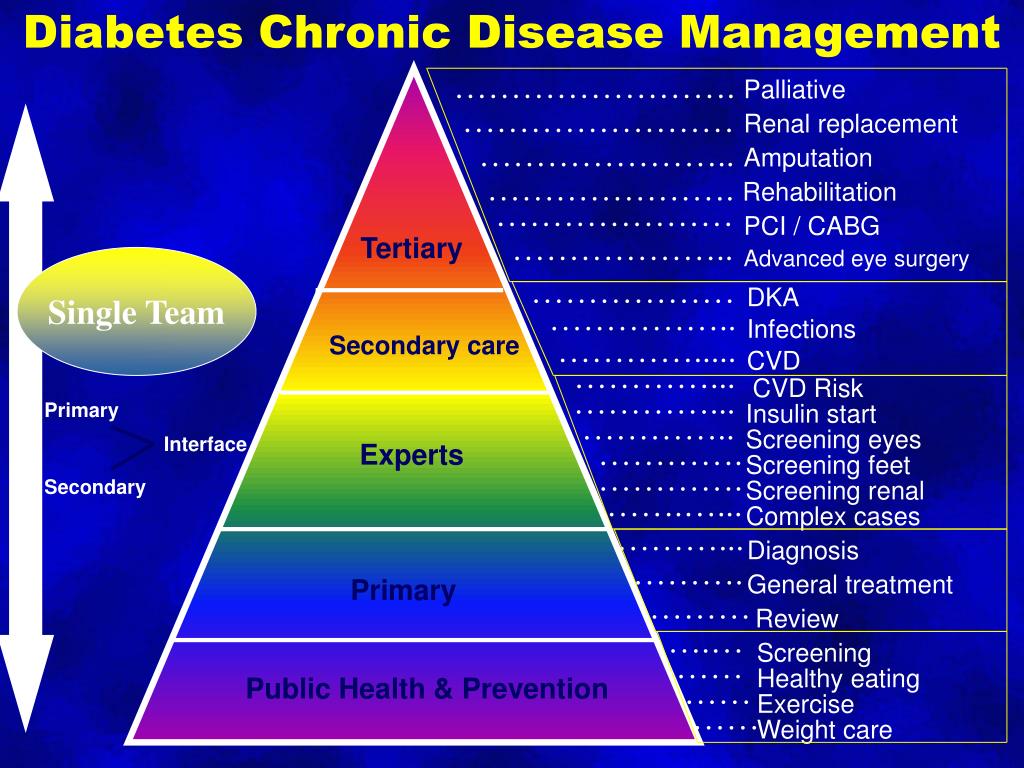 Diabetes Chronic Disease Management

Single Team

Primary
Interface
Secondary

Tertiary
Secondary care
Experts
Primary
Public Health & Prevention

Palliative
Renal replacement
Amputation
Rehabilitation
PCI / CABG
Advanced eye surgery
DKA
Infections
CVD
CVD Risk
Insulin start
Screening eyes
Screening feet
Screening renal
Complex cases
Diagnosis
General treatment
Review
Screening
Healthy eating
Exercise
Weight care